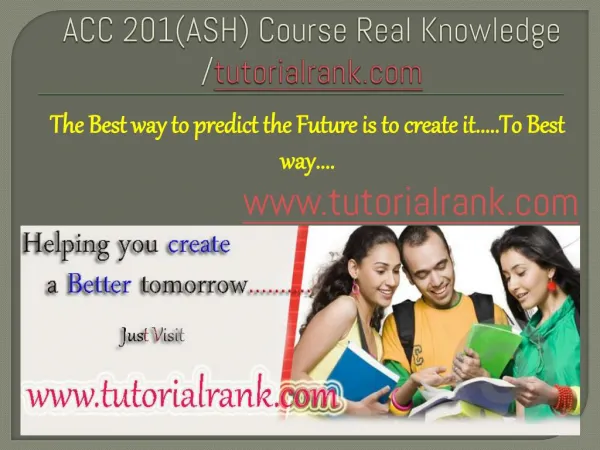 ACC 201(ASH) Course Real Knowledge /tutorialrank.com

The Best way to predict the Future is to create it.....To Best way....

www.tutorialrank.com

Helping you create a Better tomorrow............

Just Visit

www.tutorialrank.com